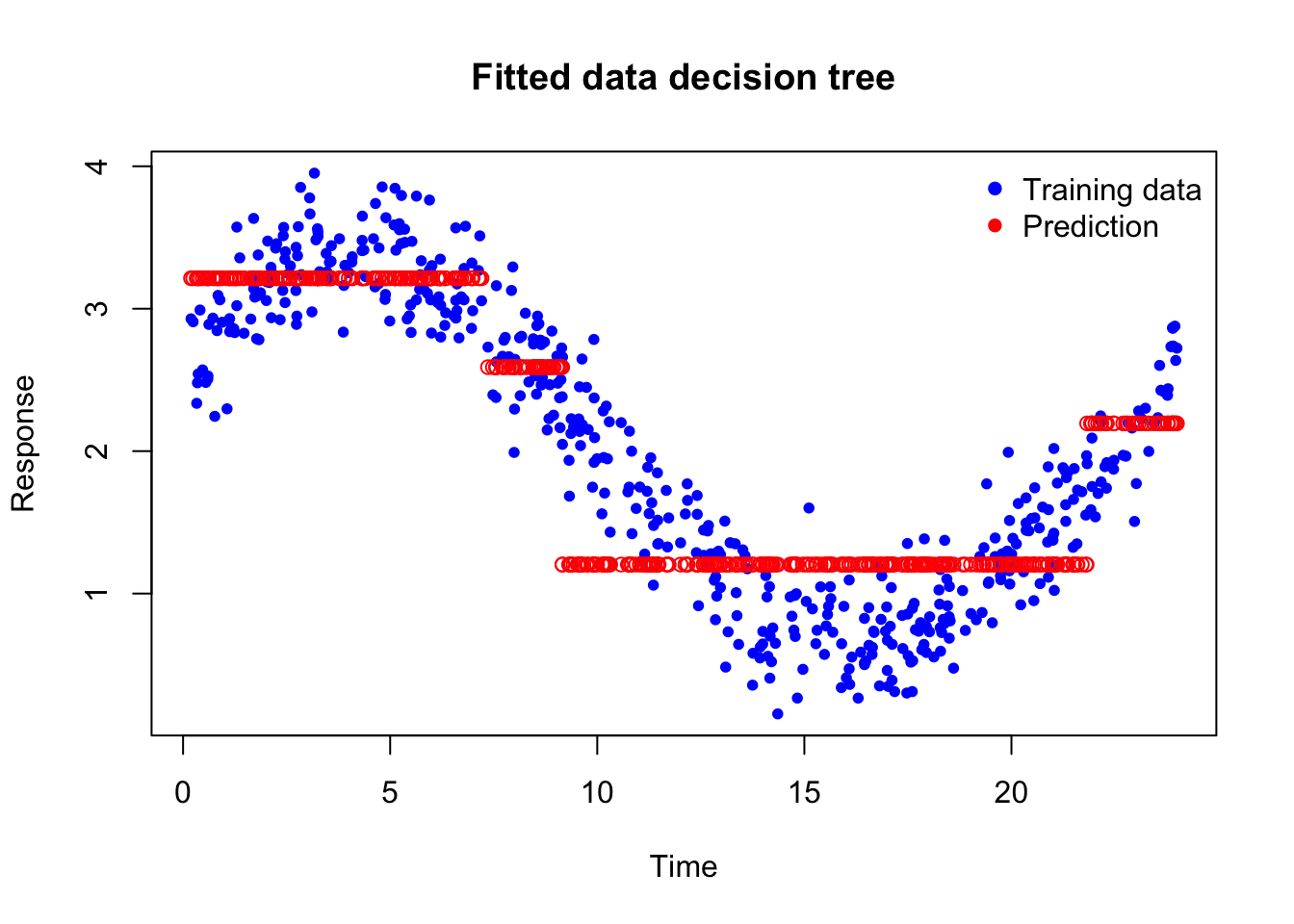 Fitted data decision tree

Training data
Prediction

Response

4
3
2
1

0
5
10
15
20

Time